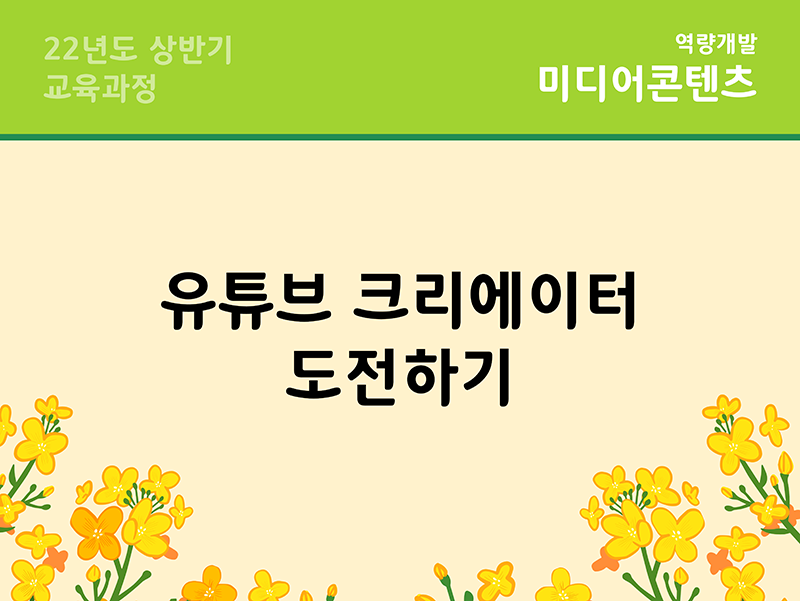 22년도 상반기
교육과정

역량개발
미디어콘텐츠

유튜브 크리에이터
도전하기